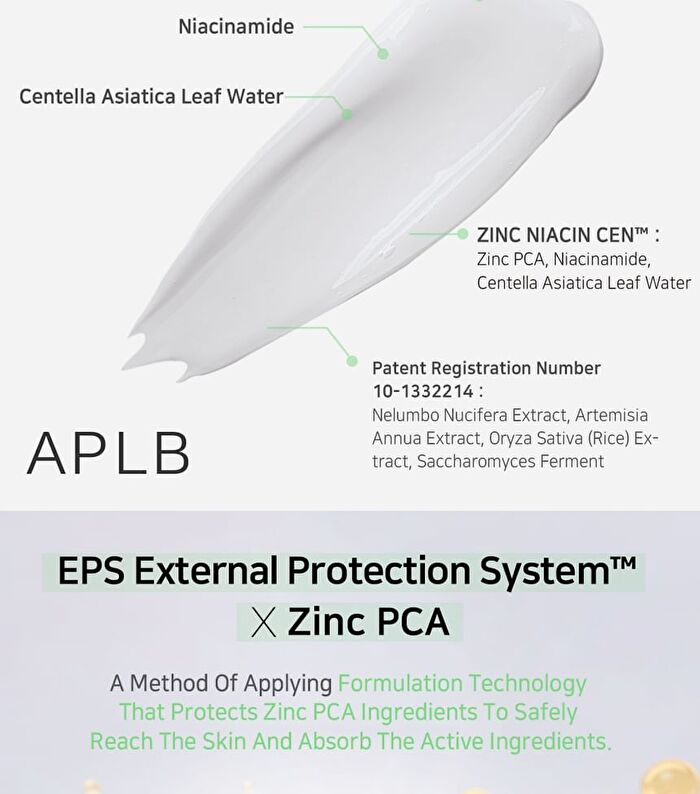 Niacinamide

Centella Asiatica Leaf Water

ZINC NIACIN CEN™ :
Zinc PCA, Niacinamide, Centella Asiatica Leaf Water

Patent Registration Number 10-1332214 :
Nelumbo Nucifera Extract, Artemisia Annua Extract, Oryza Sativa (Rice) Extract, Saccharomyces Ferment

APLB

EPS External Protection System™
X Zinc PCA

A Method Of Applying Formulation Technology That Protects Zinc PCA Ingredients To Safely Reach The Skin And Absorb The Active Ingredients.